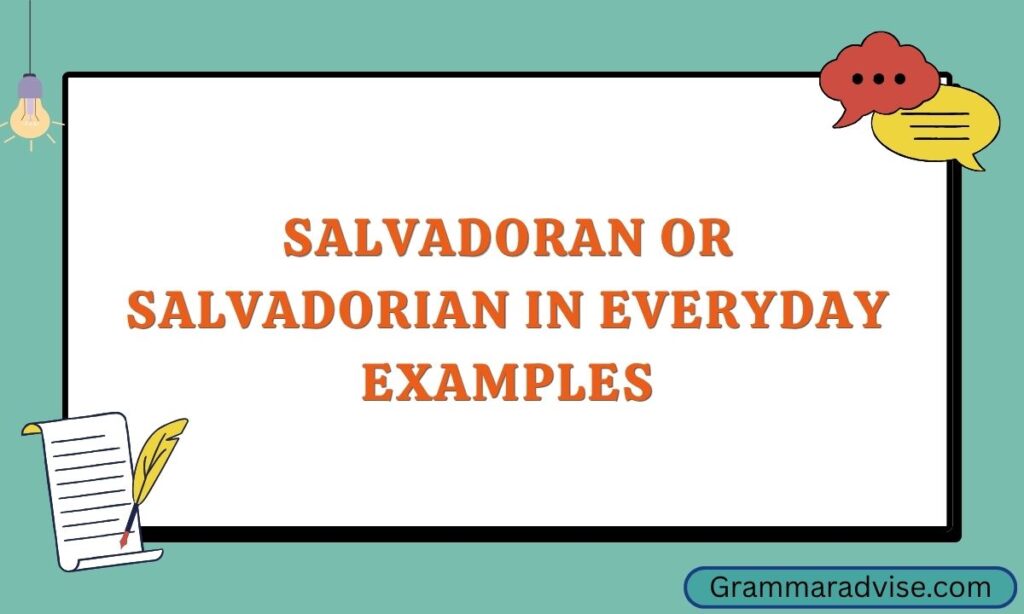 SALVADORAN OR SALVADORIAN IN EVERYDAY EXAMPLES

Grammaradvise.com